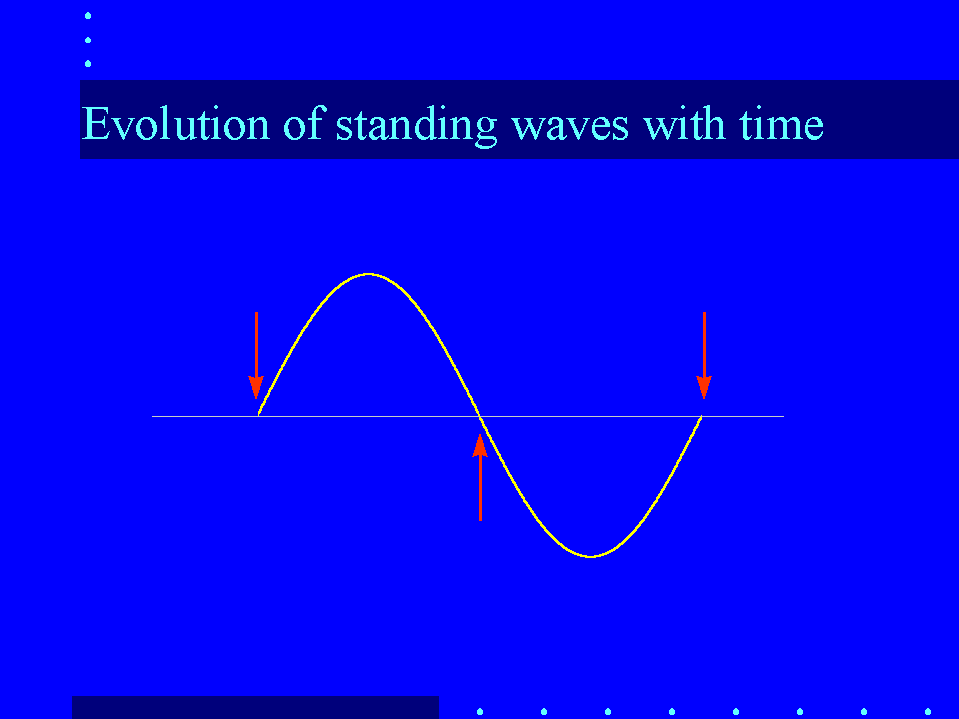 Evolution of standing waves with time